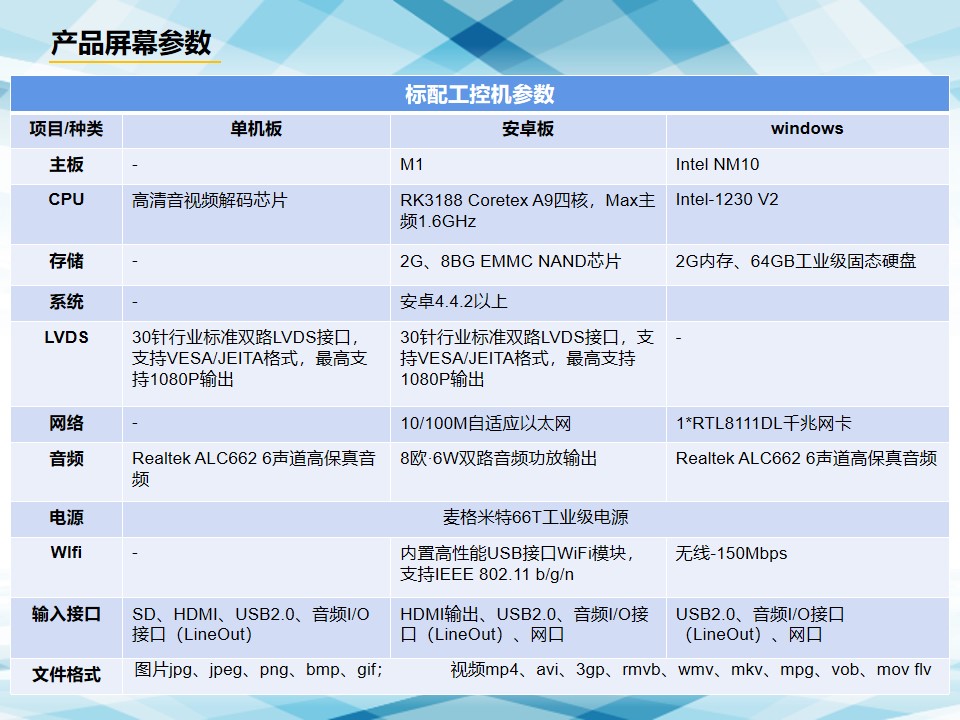 产品屏幕参数

| 标配工控机参数 | | | |
|---|---|---|---|
| 项目/种类 | 单机板 | 安卓板 | windows |
| 主板 | - | M1 | Intel NM10 |
| CPU | 高清音视频解码芯片 | RK3188 Coretex A9四核，Max主频1.6GHz | Intel-1230 V2 |
| 存储 | - | 2G、8BG EMMC NAND芯片 | 2G内存、64GB工业级固态硬盘 |
| 系统 | - | 安卓4.4.2以上 | |
| LVDS | 30针行业标准双路LVDS接口，支持VESA/JEITA格式，最高支持1080P输出 | 30针行业标准双路LVDS接口，支持VESA/JEITA格式，最高支持1080P输出 | - |
| 网络 | - | 10/100M自适应以太网 | 1*RTL8111DL千兆网卡 |
| 音频 | Realtek ALC662 6声道高保真音频 | 8欧·6W双路音频功放输出 | Realtek ALC662 6声道高保真音频 |
| 电源 | 麦格米特66T工业级电源 | | |
| WIfi | - | 内置高性能USB接口WiFi模块，支持IEEE 802.11 b/g/n | 无线-150Mbps |
| 输入接口 | SD、HDMI、USB2.0、音频I/O接口（LineOut） | HDMI输出、USB2.0、音频I/O接口（LineOut）、网口 | USB2.0、音频I/O接口（LineOut）、网口 |
| 文件格式 | 图片jpg、jpeg、png、bmp、gif； 视频mp4、avi、3gp、rmvb、wmv、mkv、mpg、vob、mov flv | | |